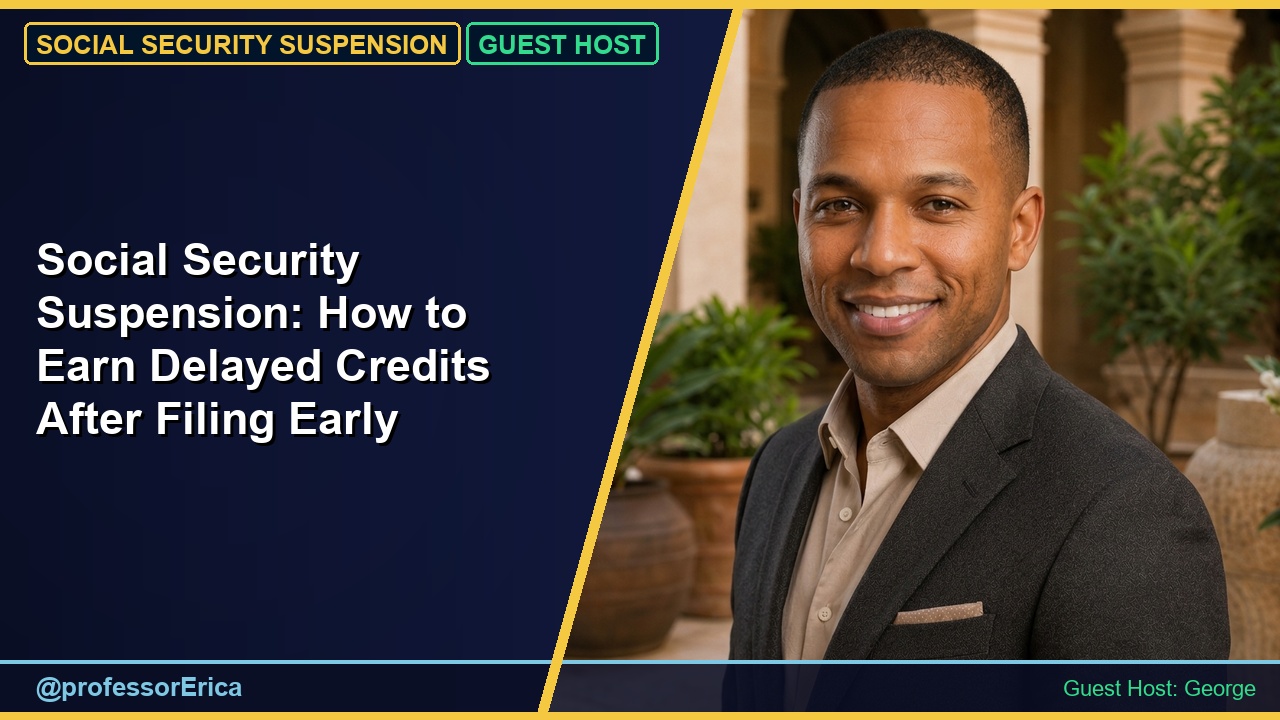 SOCIAL SECURITY SUSPENSION
GUEST HOST

Social Security Suspension: How to Earn Delayed Credits After Filing Early

@professorErica

Guest Host: George